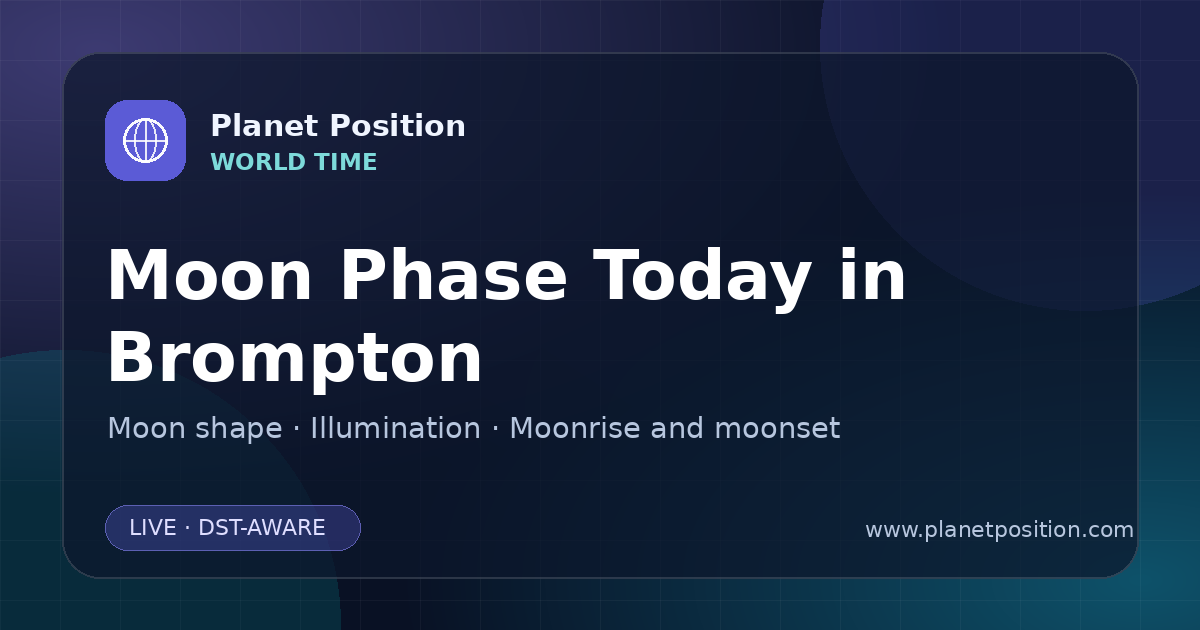 Planet Position
WORLD TIME

Moon Phase Today in Brompton

Moon shape · Illumination · Moonrise and moonset

LIVE · DST-AWARE

www.planetposition.com